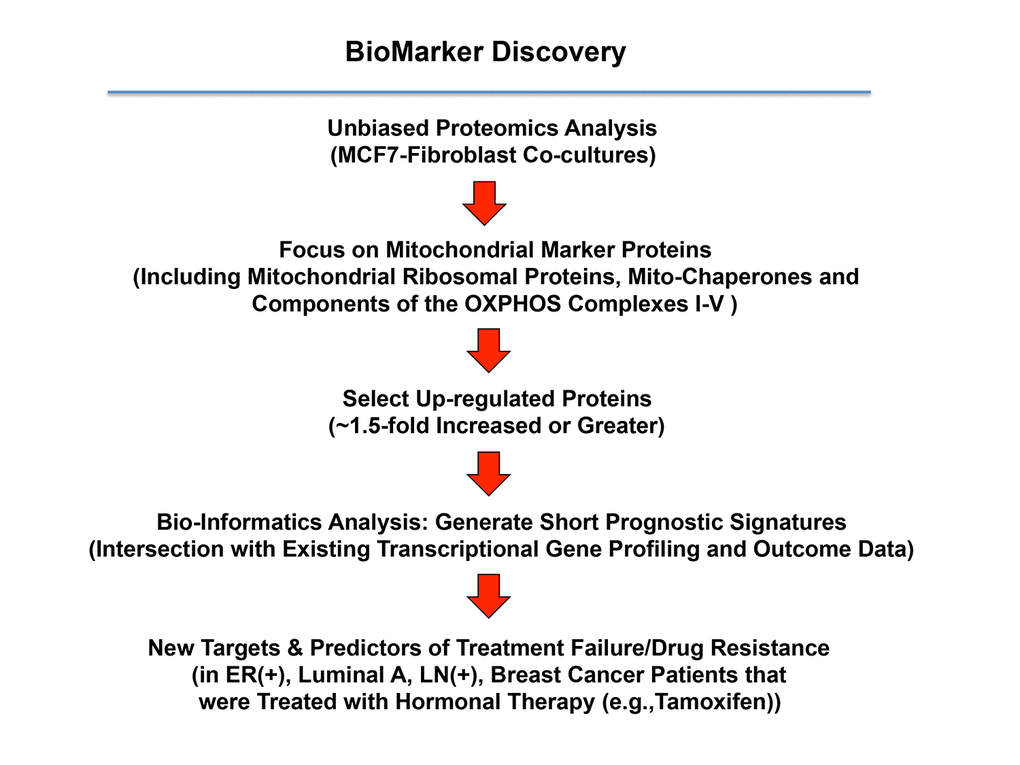 BioMarker Discovery

Unbiased Proteomics Analysis
(MCF7-Fibroblast Co-cultures)

Focus on Mitochondrial Marker Proteins
(Including Mitochondrial Ribosomal Proteins, Mito-Chaperones and Components of the OXPHOS Complexes I-V )

Select Up-regulated Proteins
(~1.5-fold Increased or Greater)

Bio-Informatics Analysis: Generate Short Prognostic Signatures
(Intersection with Existing Transcriptional Gene Profiling and Outcome Data)

New Targets & Predictors of Treatment Failure/Drug Resistance
(in ER(+), Luminal A, LN(+), Breast Cancer Patients that were Treated with Hormonal Therapy (e.g.,Tamoxifen))